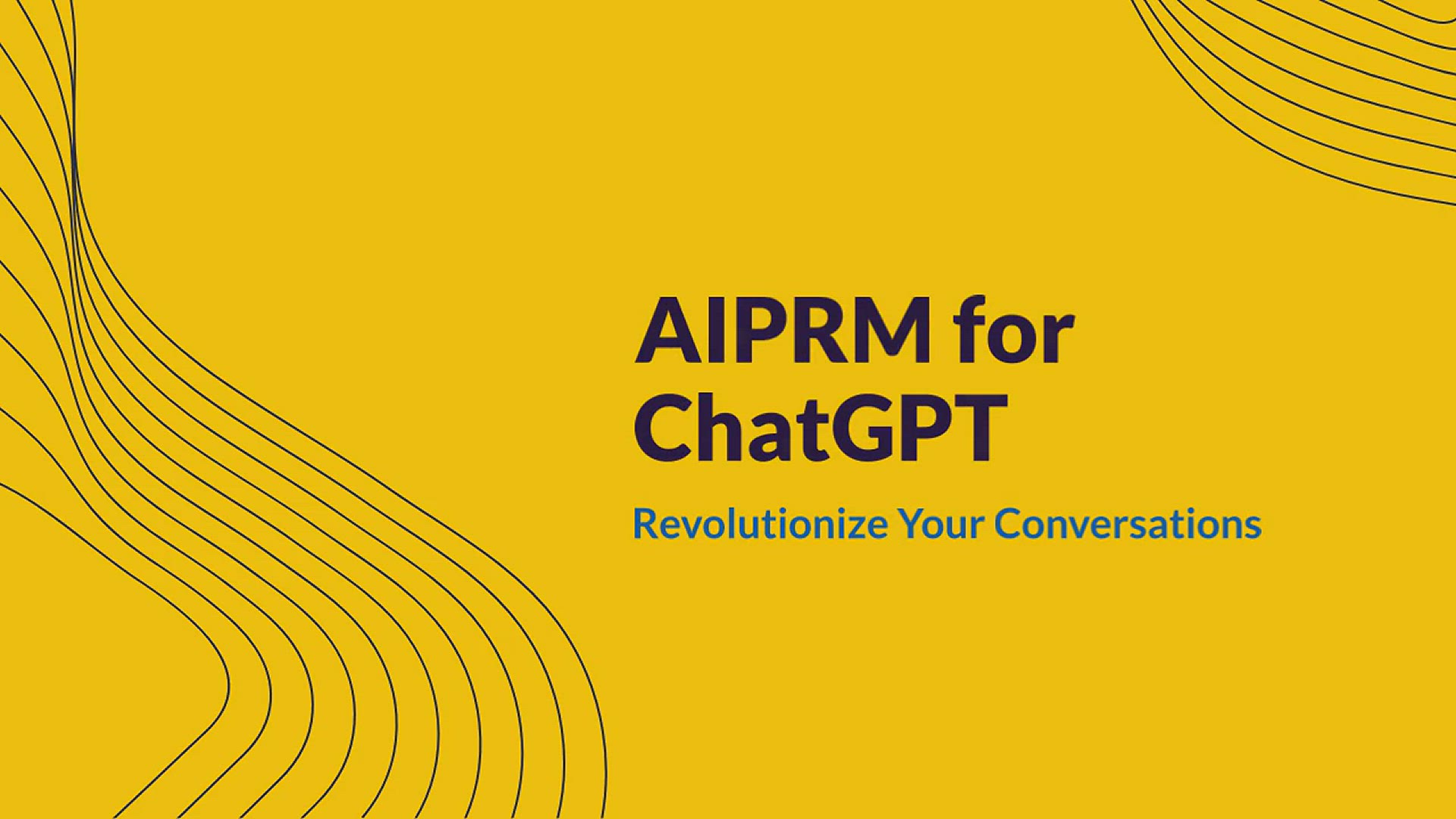 AIPRM for ChatGPT

Revolutionize Your Conversations